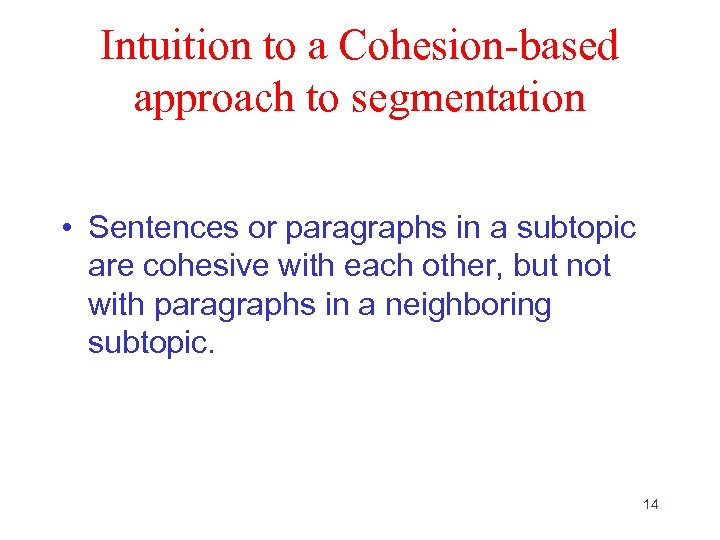 Intuition to a Cohesion-based approach to segmentation

• Sentences or paragraphs in a subtopic are cohesive with each other, but not with paragraphs in a neighboring subtopic.

14